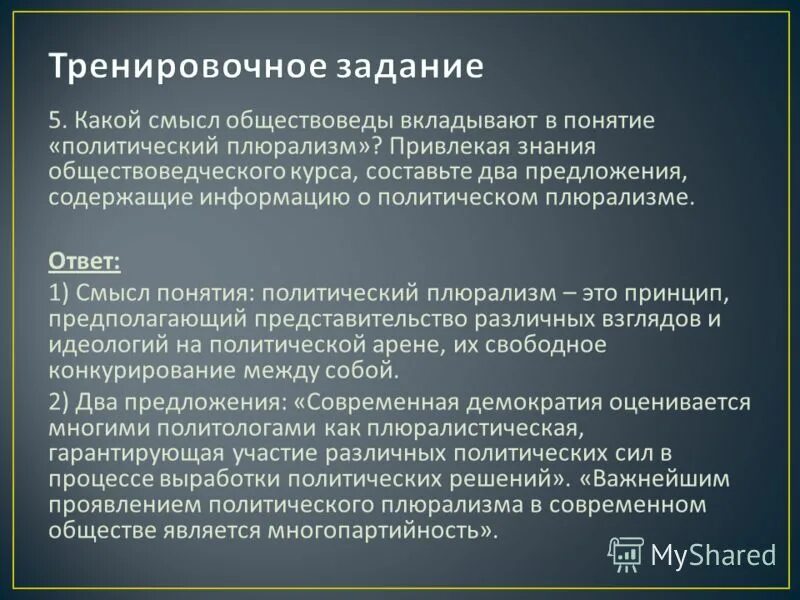 Тренировочное задание

5. Какой смысл обществоведы вкладывают в понятие «политический плюрализм»? Привлекая знания обществоведческого курса, составьте два предложения, содержащие информацию о политическом плюрализме.

Ответ:

1) Смысл понятия: политический плюрализм – это принцип, предполагающий представительство различных взглядов и идеологий на политической арене, их свободное конкурирование между собой.

2) Два предложения: «Современная демократия оценивается многими политологами как плюралистическая, гарантирующая участие различных политических сил в процессе выработки политических решений». «Важнейшим проявлением политического плюрализма в современном обществе является многопартийность».

MyShared